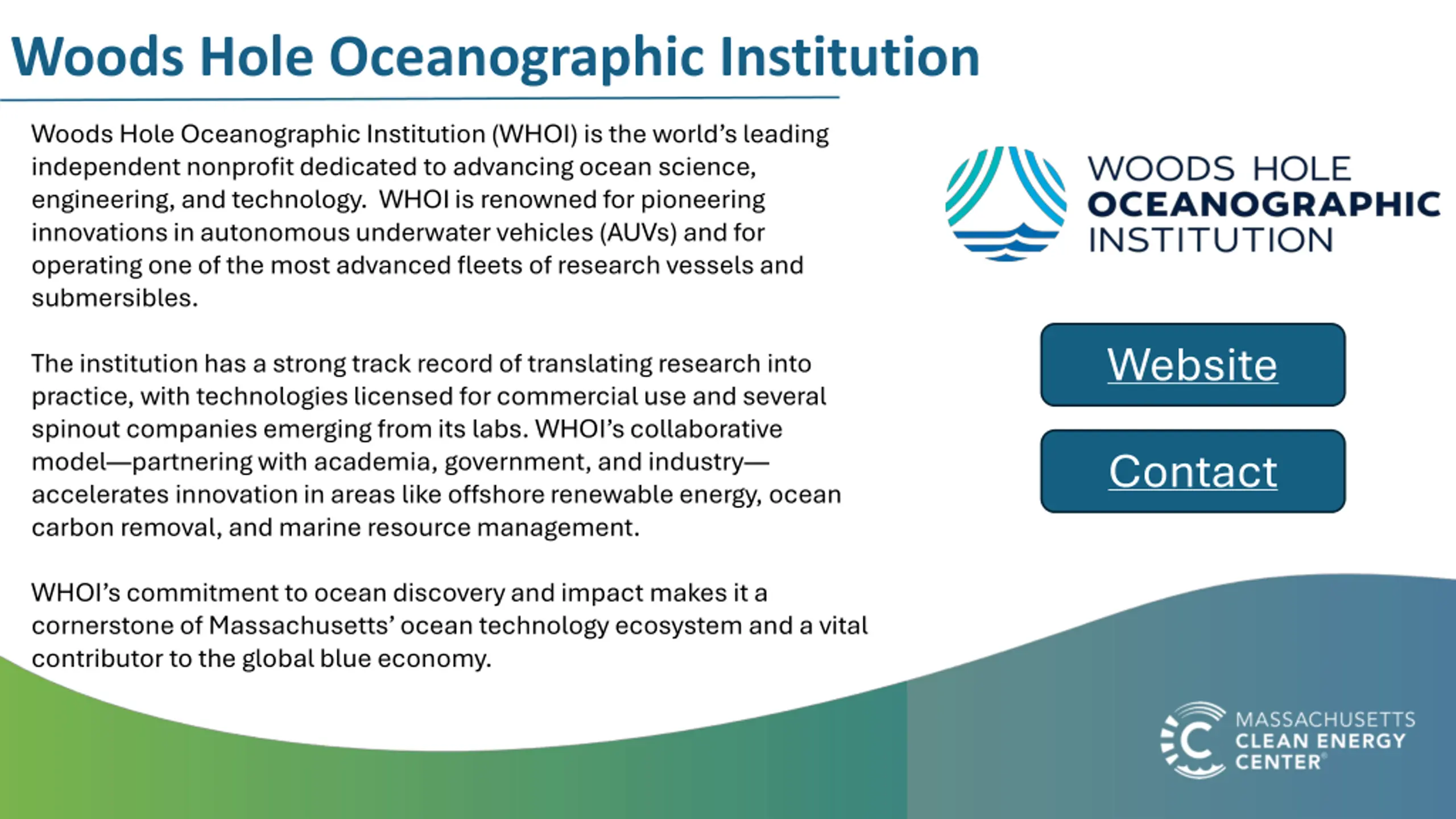 Woods Hole Oceanographic Institution

Woods Hole Oceanographic Institution (WHOI) is the world's leading independent nonprofit dedicated to advancing ocean science, engineering, and technology. WHOI is renowned for pioneering innovations in autonomous underwater vehicles (AUVs) and for operating one of the most advanced fleets of research vessels and submersibles.

The institution has a strong track record of translating research into practice, with technologies licensed for commercial use and several spinout companies emerging from its labs. WHOI's collaborative model—partnering with academia, government, and industry—accelerates innovation in areas like offshore renewable energy, ocean carbon removal, and marine resource management.

WHOI's commitment to ocean discovery and impact makes it a cornerstone of Massachusetts' ocean technology ecosystem and a vital contributor to the global blue economy.

WOODS HOLE
OCEANOGRAPHIC
INSTITUTION

Website

Contact

MASSACHUSETTS
CLEAN ENERGY
CENTER®